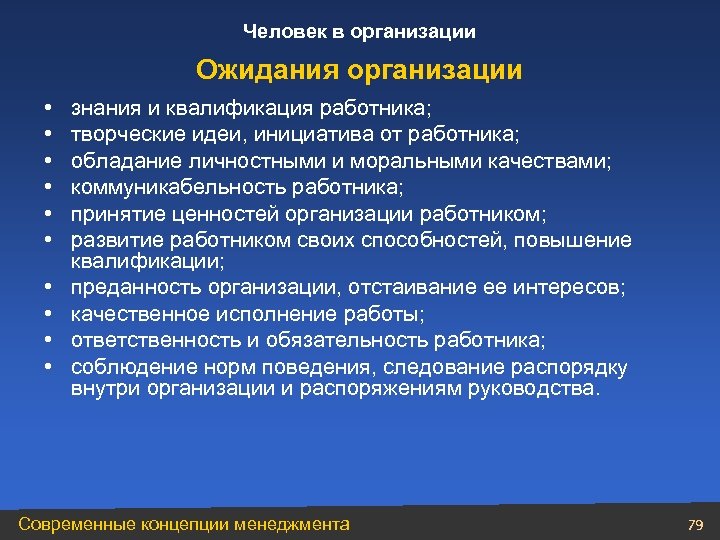 Человек в организации

Ожидания организации

• знания и квалификация работника;
• творческие идеи, инициатива от работника;
• обладание личностными и моральными качествами;
• коммуникабельность работника;
• принятие ценностей организации работником;
• развитие работником своих способностей, повышение квалификации;
• преданность организации, отстаивание ее интересов;
• качественное исполнение работы;
• ответственность и обязательность работника;
• соблюдение норм поведения, следование распорядку внутри организации и распоряжениям руководства.

Современные концепции менеджмента

79